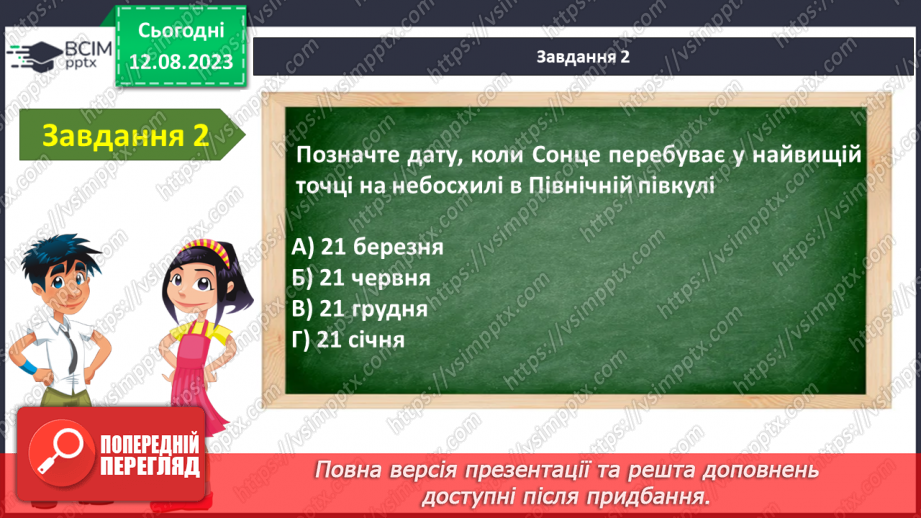 ВСІМ pptx

Сьогодні
12.08.2023

Завдання 2

Завдання 2

Позначте дату, коли Сонце перебуває у найвищій точці на небосхилі в Північній півкулі

А) 21 березня
Б) 21 червня
В) 21 грудня
Г) 21 січня

ПОПЕРЕДНІЙ ПЕРЕГЛЯД

Повна версія презентації та решта доповнень доступні після придбання.

https://vsimpptx.com